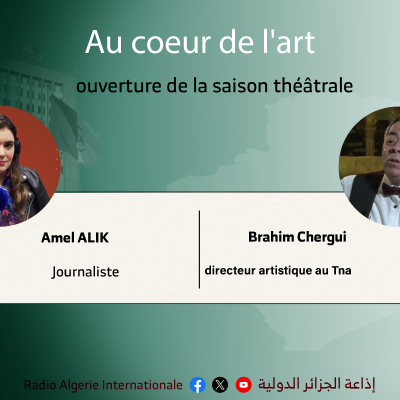 Au coeur de l'art

ouverture de la saison théâtrale

Amel ALIK

Journaliste

Brahim Chergui

directeur artistique au Tna

Radio Algerie Internationale إذاعة الجزائر الدولية